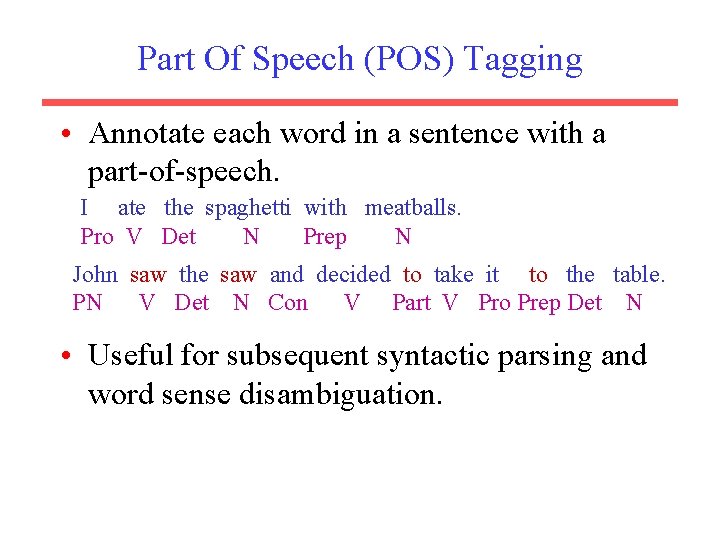 Part Of Speech (POS) Tagging

• Annotate each word in a sentence with a part-of-speech.

I ate the spaghetti with meatballs.
Pro V Det N Prep N

John saw the saw and decided to take it to the table.
PN V Det N Con V Part V Pro Prep Det N

• Useful for subsequent syntactic parsing and word sense disambiguation.